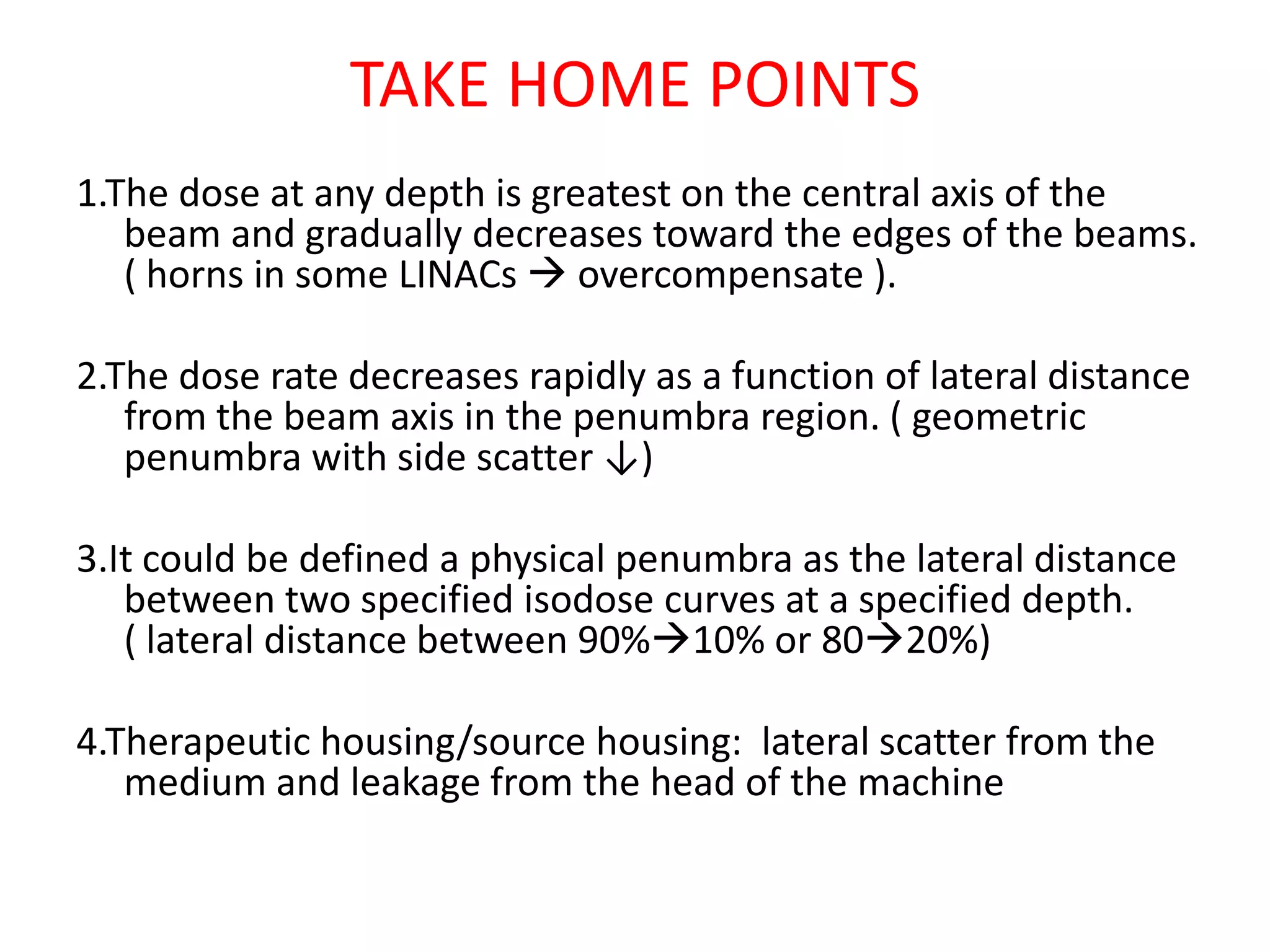 TAKE HOME POINTS

1.The dose at any depth is greatest on the central axis of the beam and gradually decreases toward the edges of the beams. ( horns in some LINACs → overcompensate ).

2.The dose rate decreases rapidly as a function of lateral distance from the beam axis in the penumbra region. ( geometric penumbra with side scatter ↓)

3.It could be defined a physical penumbra as the lateral distance between two specified isodose curves at a specified depth. ( lateral distance between 90%→10% or 80→20%)

4.Therapeutic housing/source housing: lateral scatter from the medium and leakage from the head of the machine